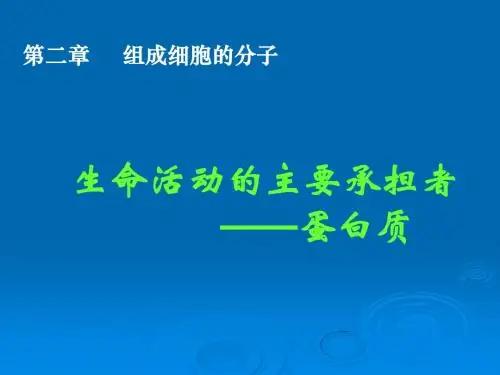 第二章　组成细胞的分子

生命活动的主要承担者
——蛋白质